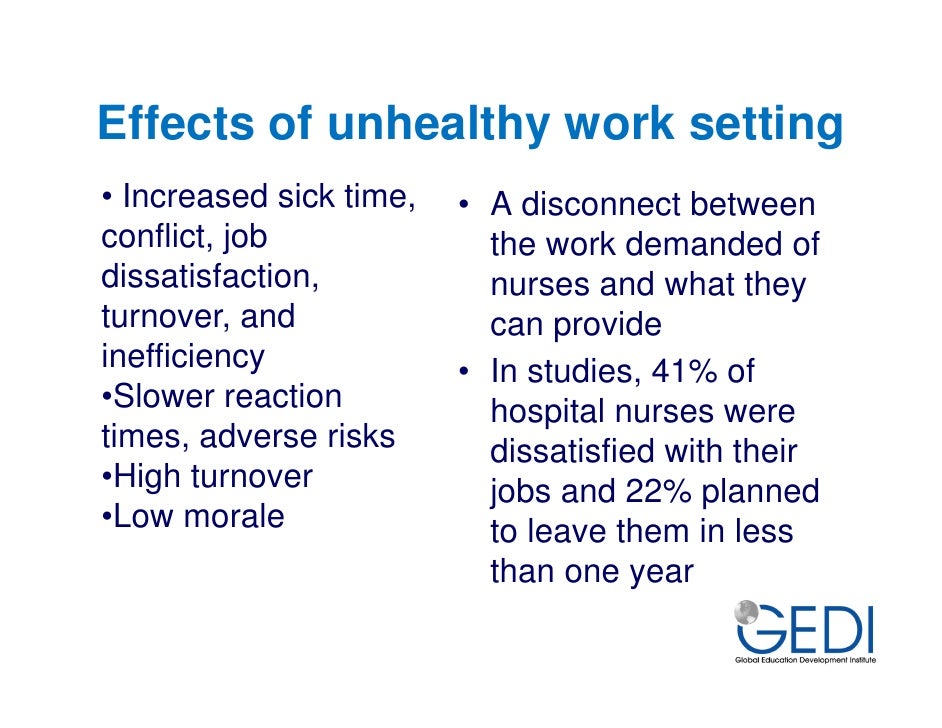 Effects of unhealthy work setting

• Increased sick time, conflict, job dissatisfaction, turnover, and inefficiency
•Slower reaction times, adverse risks
•High turnover
•Low morale

• A disconnect between the work demanded of nurses and what they can provide
• In studies, 41% of hospital nurses were dissatisfied with their jobs and 22% planned to leave them in less than one year

GEDI
Global Education Development Institute